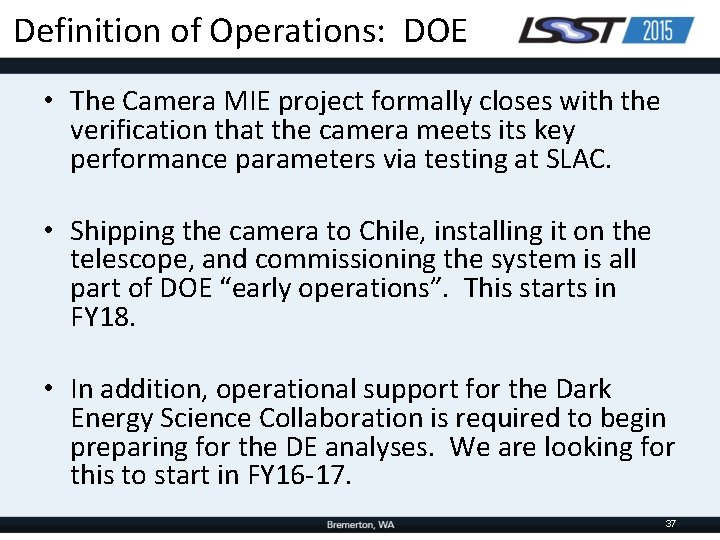 Definition of Operations: DOE

LSST 2015

• The Camera MIE project formally closes with the verification that the camera meets its key performance parameters via testing at SLAC.

• Shipping the camera to Chile, installing it on the telescope, and commissioning the system is all part of DOE “early operations”. This starts in FY18.

• In addition, operational support for the Dark Energy Science Collaboration is required to begin preparing for the DE analyses. We are looking for this to start in FY16-17.

Bremerton, WA

37